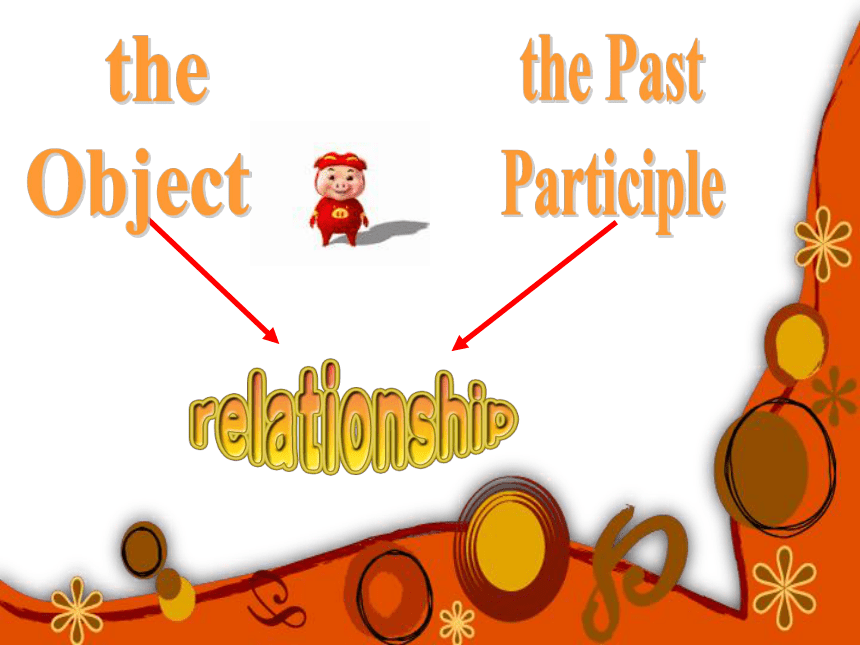 the Object

the Past Participle

relationship